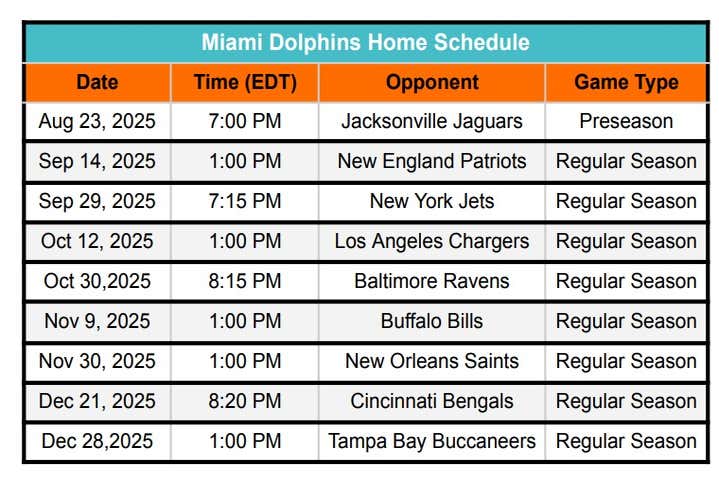 Miami Dolphins Home Schedule

| Date | Time (EDT) | Opponent | Game Type |
|---|---|---|---|
| Aug 23, 2025 | 7:00 PM | Jacksonville Jaguars | Preseason |
| Sep 14, 2025 | 1:00 PM | New England Patriots | Regular Season |
| Sep 29, 2025 | 7:15 PM | New York Jets | Regular Season |
| Oct 12, 2025 | 1:00 PM | Los Angeles Chargers | Regular Season |
| Oct 30,2025 | 8:15 PM | Baltimore Ravens | Regular Season |
| Nov 9, 2025 | 1:00 PM | Buffalo Bills | Regular Season |
| Nov 30, 2025 | 1:00 PM | New Orleans Saints | Regular Season |
| Dec 21, 2025 | 8:20 PM | Cincinnati Bengals | Regular Season |
| Dec 28,2025 | 1:00 PM | Tampa Bay Buccaneers | Regular Season |